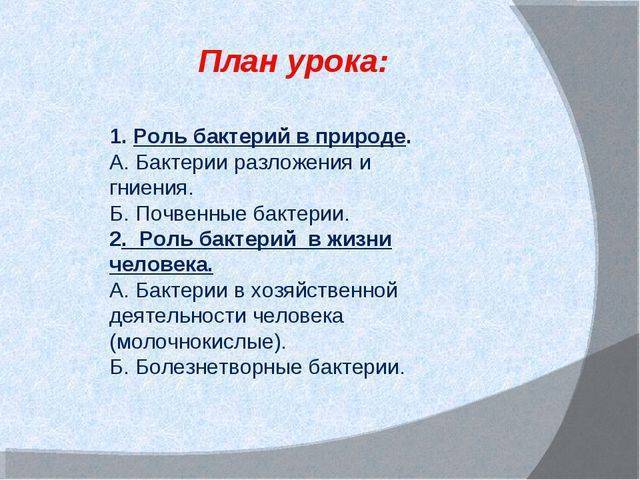 План урока:

1. Роль бактерий в природе.
А. Бактерии разложения и гниения.
Б. Почвенные бактерии.
2. Роль бактерий в жизни человека.
А. Бактерии в хозяйственной деятельности человека (молочнокислые).
Б. Болезнетворные бактерии.